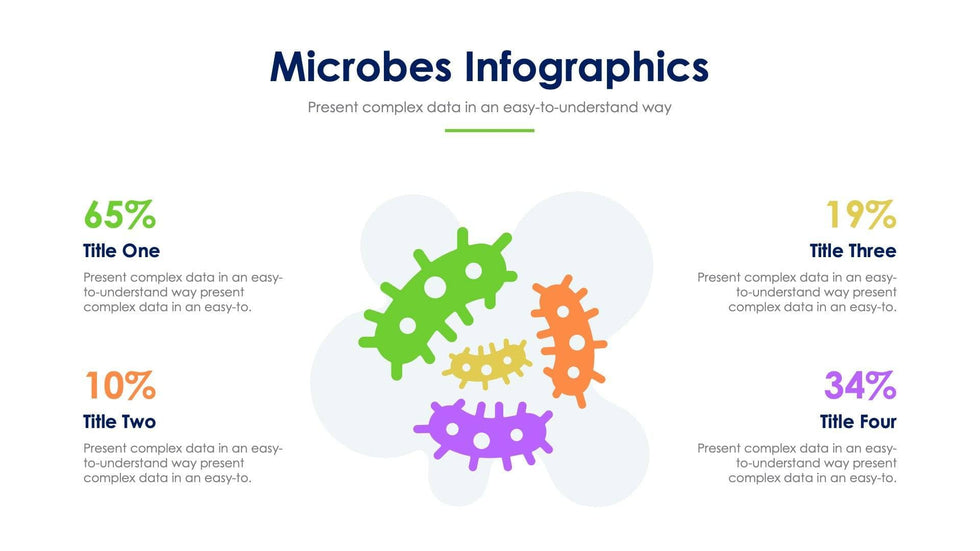 Microbes Infographics

Present complex data in an easy-to-understand way

65%

Title One

Present complex data in an easy-to-understand way present complex data in an easy-to.

10%

Title Two

Present complex data in an easy-to-understand way present complex data in an easy-to.

19%

Title Three

Present complex data in an easy-to-understand way present complex data in an easy-to.

34%

Title Four

Present complex data in an easy-to-understand way present complex data in an easy-to.